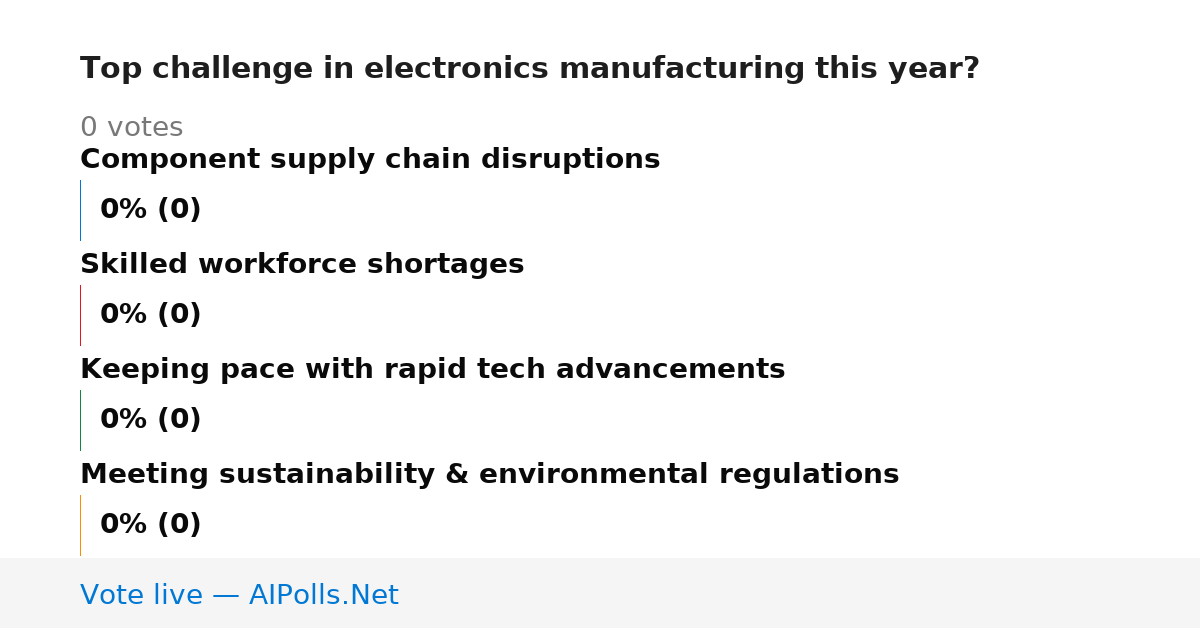 Top challenge in electronics manufacturing this year?

0 votes

Component supply chain disruptions

0% (0)

Skilled workforce shortages

0% (0)

Keeping pace with rapid tech advancements

0% (0)

Meeting sustainability & environmental regulations

0% (0)

Vote live — AIPolls.Net